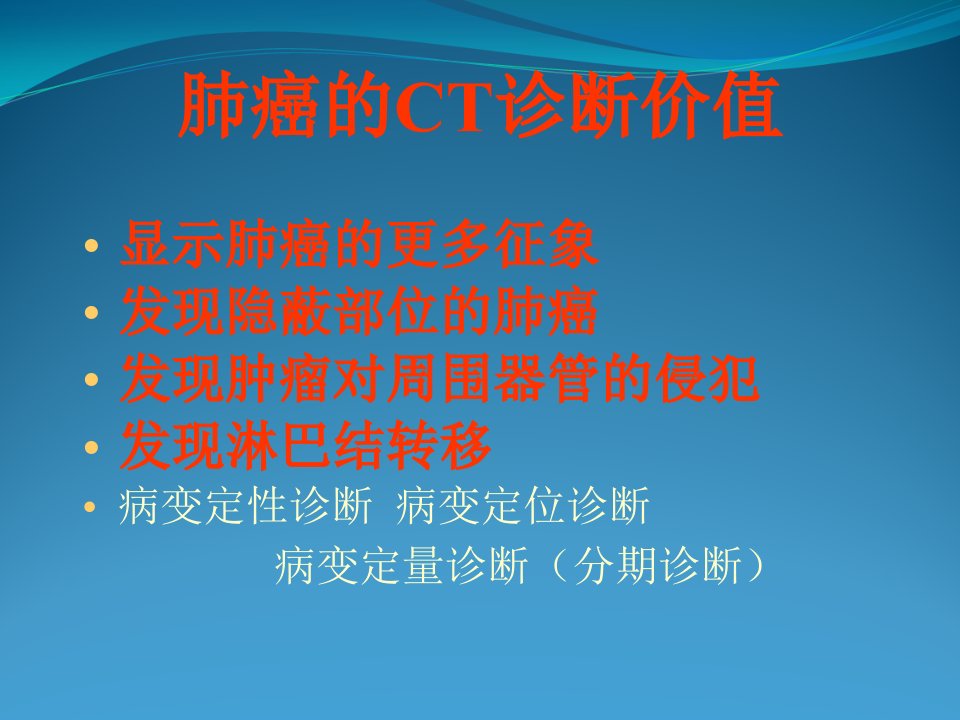 肺癌的CT诊断价值

• 显示肺癌的更多征象
• 发现隐蔽部位的肺癌
• 发现肿瘤对周围器管的侵犯
• 发现淋巴结转移
• 病变定性诊断 病变定位诊断
病变定量诊断（分期诊断）